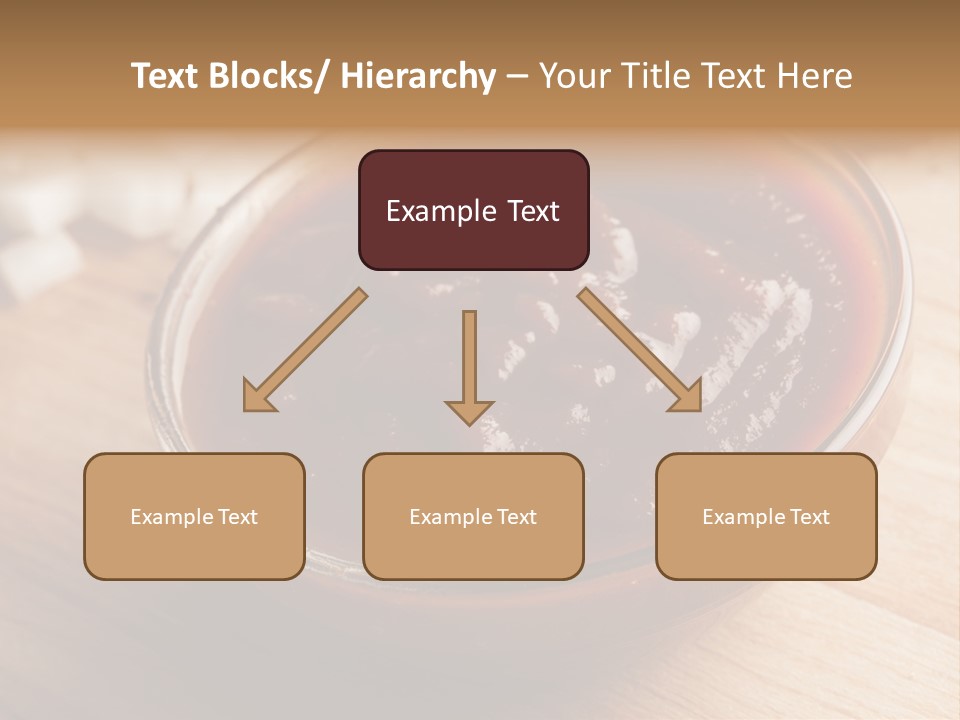 Text Blocks/ Hierarchy – Your Title Text Here

Example Text

Example Text

Example Text

Example Text